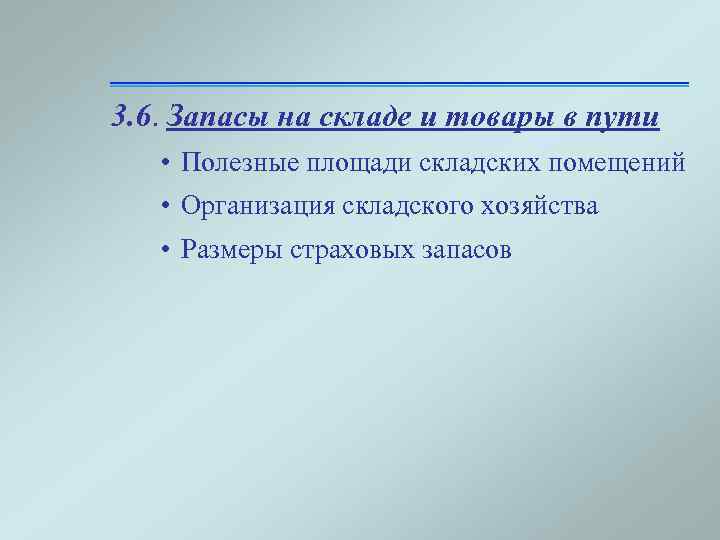 3.6. Запасы на складе и товары в пути

• Полезные площади складских помещений

• Организация складского хозяйства

• Размеры страховых запасов